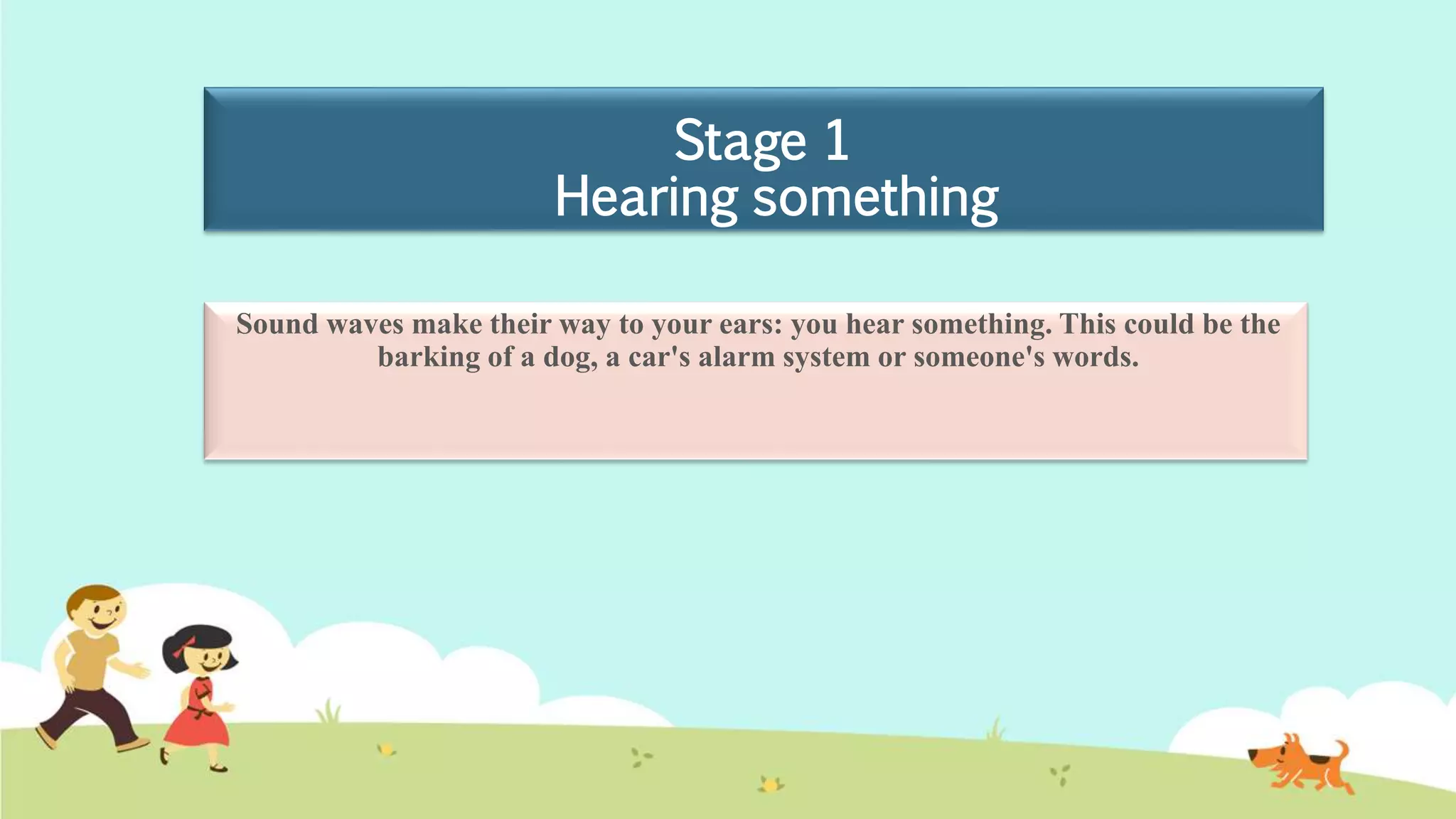 Stage 1
Hearing something

Sound waves make their way to your ears: you hear something. This could be the barking of a dog, a car's alarm system or someone's words.